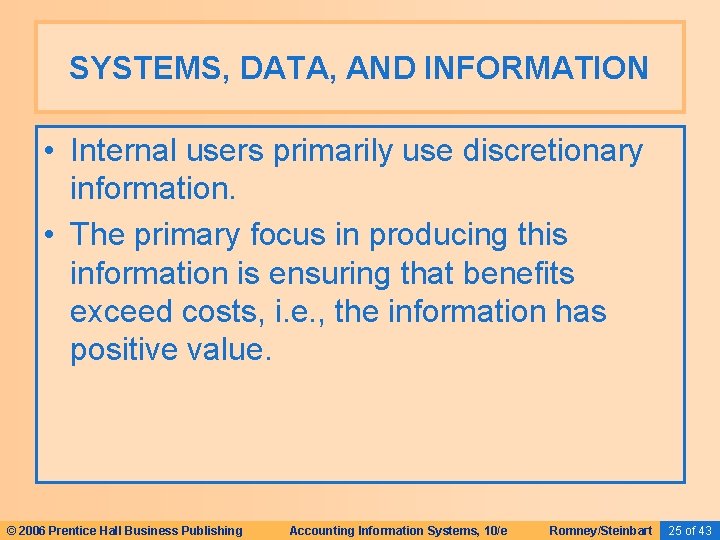 SYSTEMS, DATA, AND INFORMATION

• Internal users primarily use discretionary information.

• The primary focus in producing this information is ensuring that benefits exceed costs, i.e., the information has positive value.

© 2006 Prentice Hall Business Publishing Accounting Information Systems, 10/e Romney/Steinbart 25 of 43